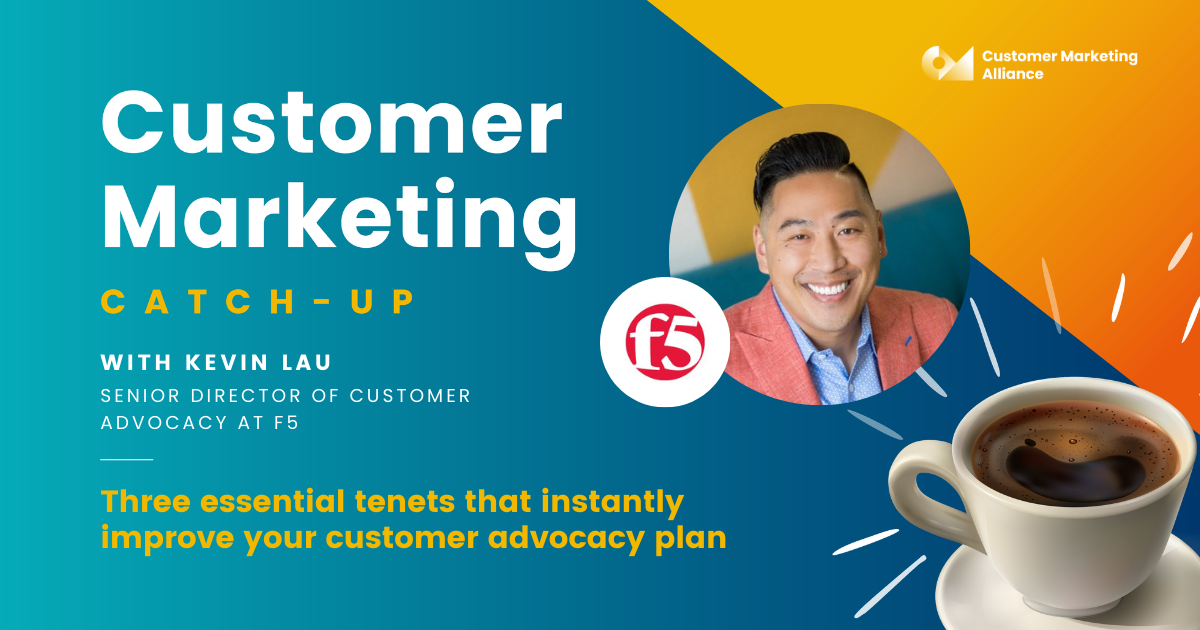 Customer Marketing Alliance

Customer Marketing

CATCH-UP

WITH KEVIN LAU

SENIOR DIRECTOR OF CUSTOMER ADVOCACY AT F5

f5

Three essential tenets that instantly improve your customer advocacy plan